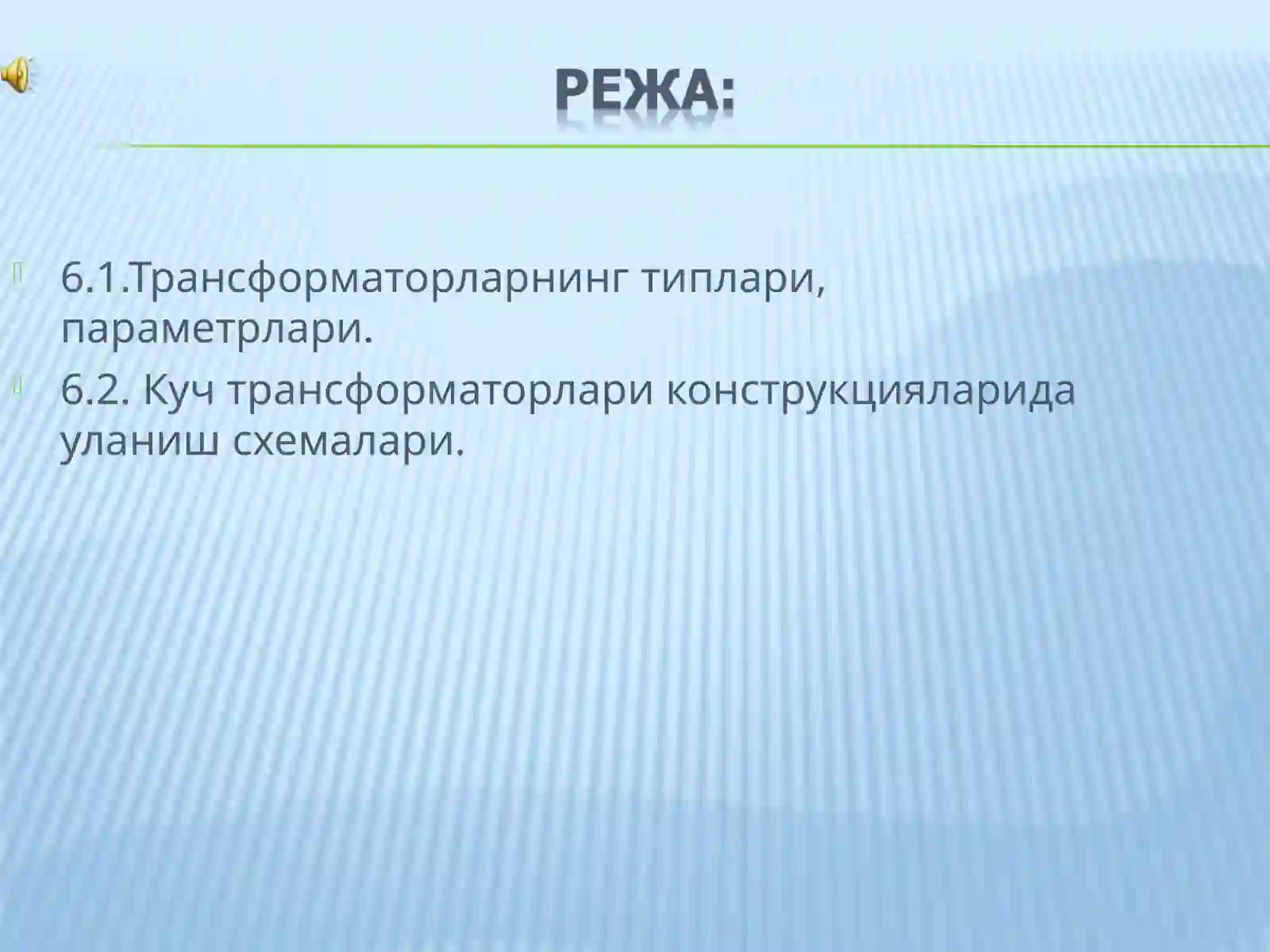 РЕЖА:

6.1.Трансформаторларнинг типлари, параметрлари.

6.2. Куч трансформаторлари конструкцияларида уланиш схемалари.